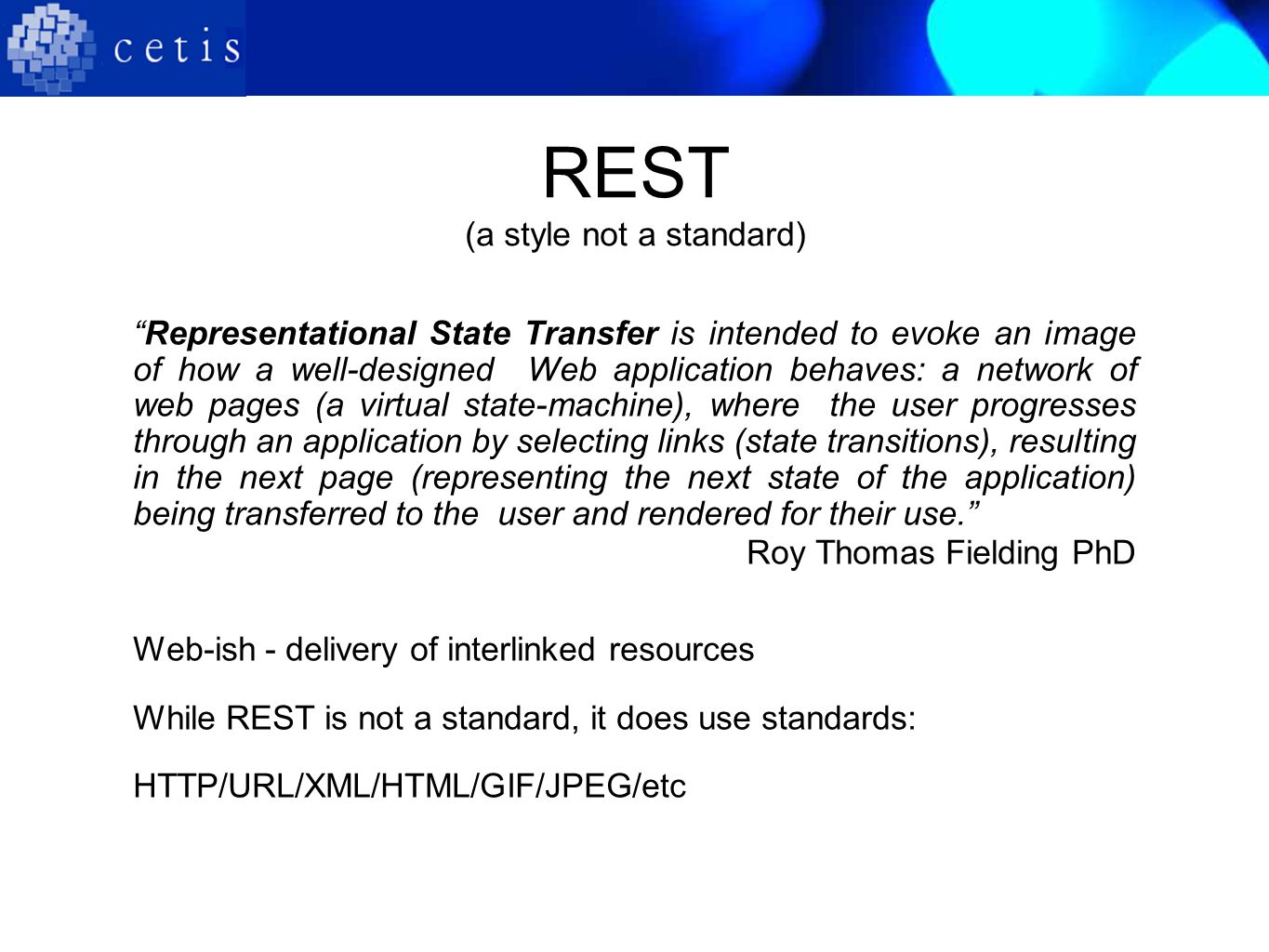 cetis

REST
(a style not a standard)

“Representational State Transfer is intended to evoke an image of how a well-designed Web application behaves: a network of web pages (a virtual state-machine), where the user progresses through an application by selecting links (state transitions), resulting in the next page (representing the next state of the application) being transferred to the user and rendered for their use.”

Roy Thomas Fielding PhD

Web-ish - delivery of interlinked resources

While REST is not a standard, it does use standards:

HTTP/URL/XML/HTML/GIF/JPEG/etc